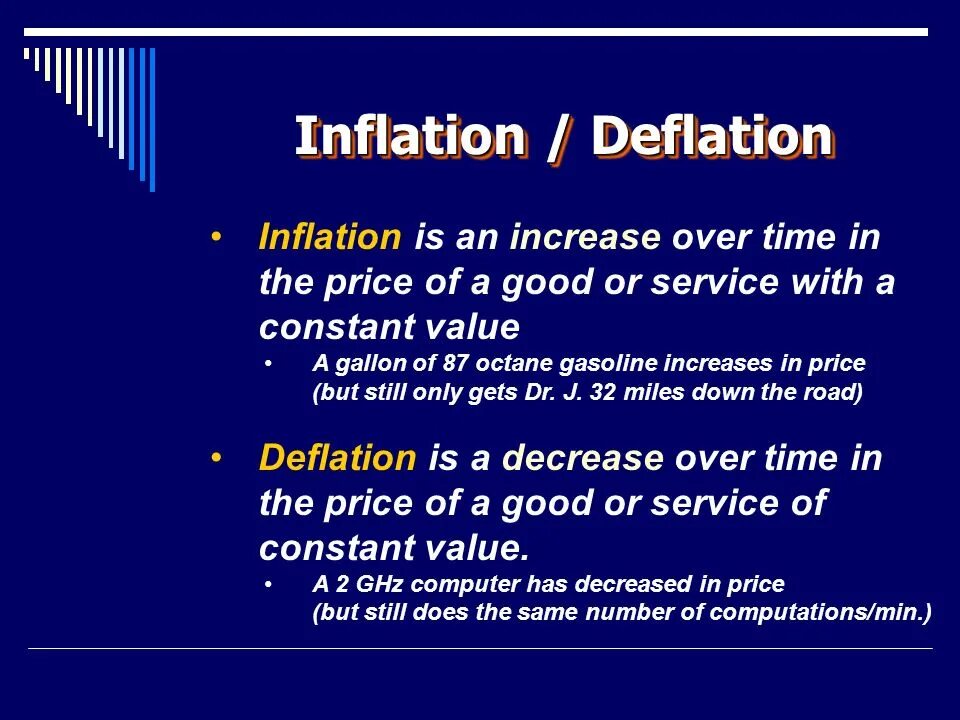 Inflation / Deflation

• Inflation is an increase over time in the price of a good or service with a constant value
  • A gallon of 87 octane gasoline increases in price (but still only gets Dr. J. 32 miles down the road)

• Deflation is a decrease over time in the price of a good or service of constant value.
  • A 2 GHz computer has decreased in price (but still does the same number of computations/min.)